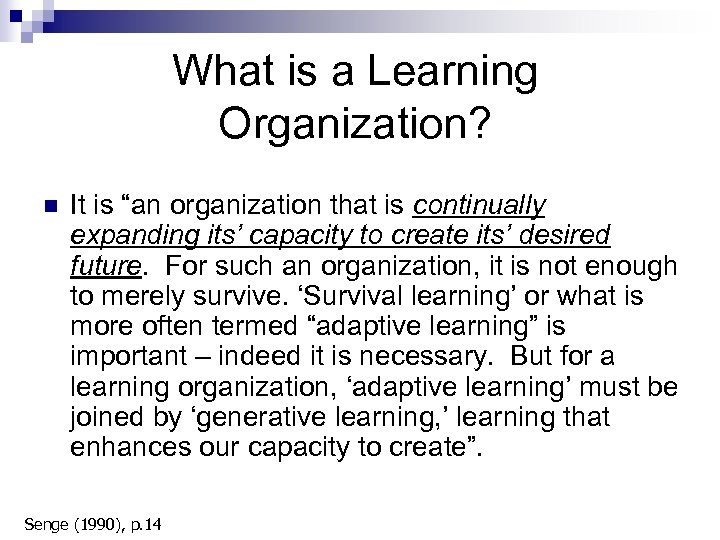 What is a Learning Organization?

It is “an organization that is continually expanding its’ capacity to create its’ desired future. For such an organization, it is not enough to merely survive. ‘Survival learning’ or what is more often termed “adaptive learning” is important – indeed it is necessary. But for a learning organization, ‘adaptive learning’ must be joined by ‘generative learning,’ learning that enhances our capacity to create”.

Senge (1990), p.14